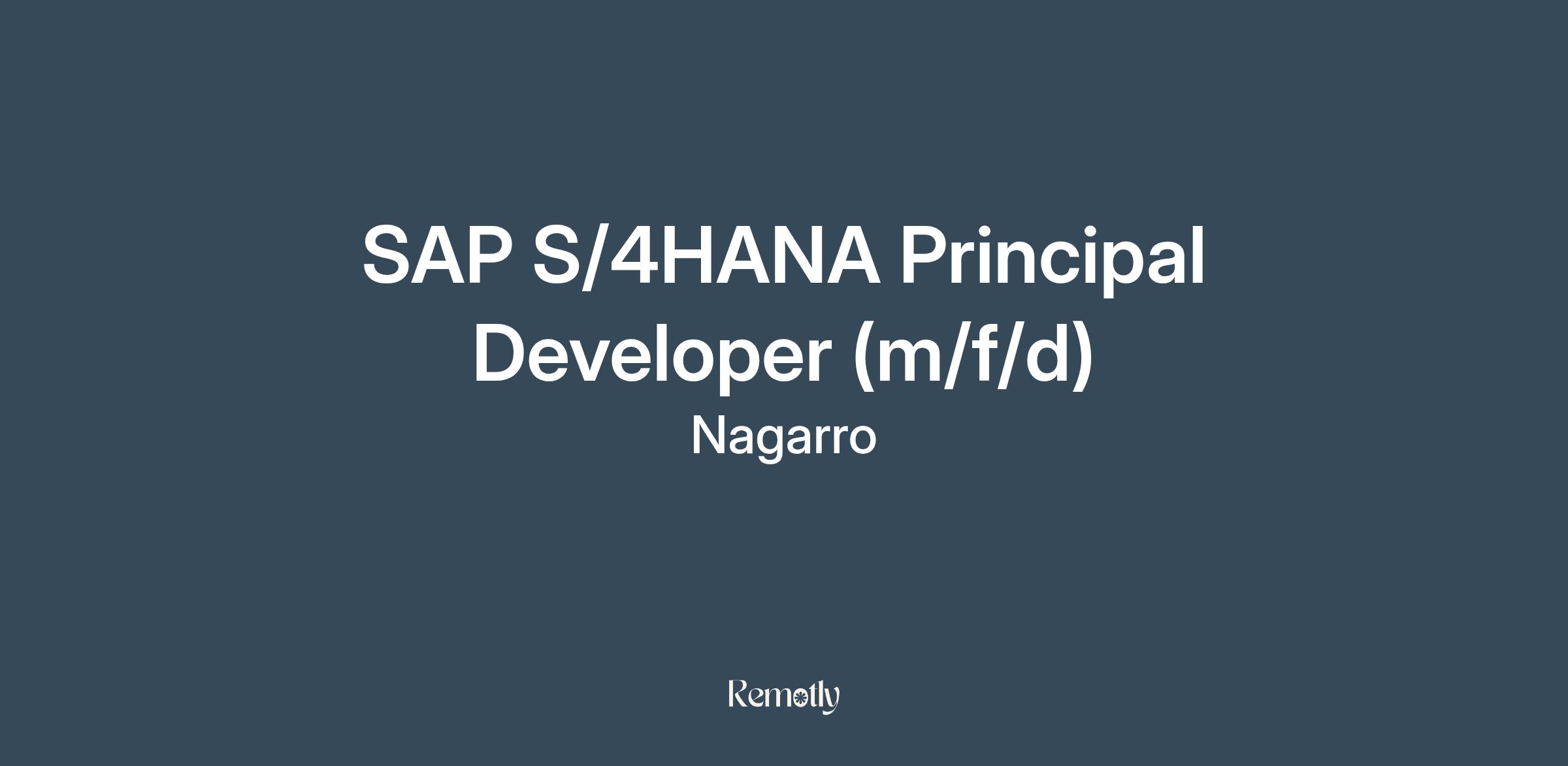 SAP S/4HANA Principal Developer (m/f/d)

Nagarro

Remotly